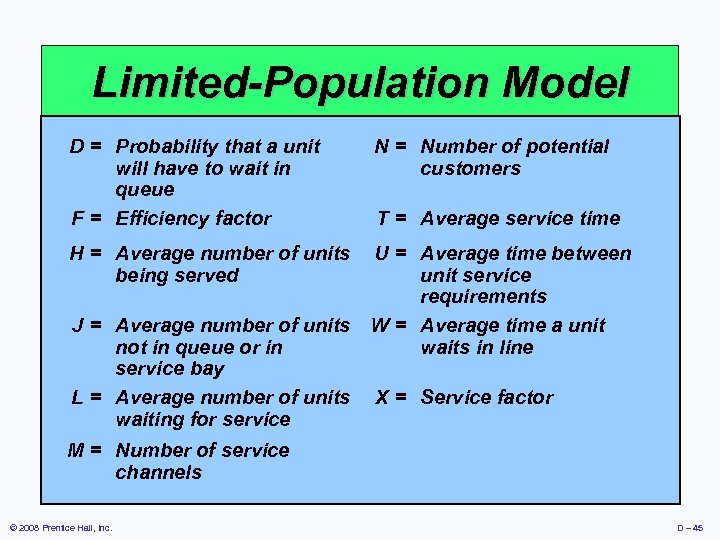 Limited-Population Model

D = Probability that a unit will have to wait in queue

F = Efficiency factor

H = Average number of units being served

J = Average number of units not in queue or in service bay

L = Average number of units waiting for service

M = Number of service channels

N = Number of potential customers

T = Average service time

U = Average time between unit service requirements

W = Average time a unit waits in line

X = Service factor

© 2008 Prentice Hall, Inc.

D – 45